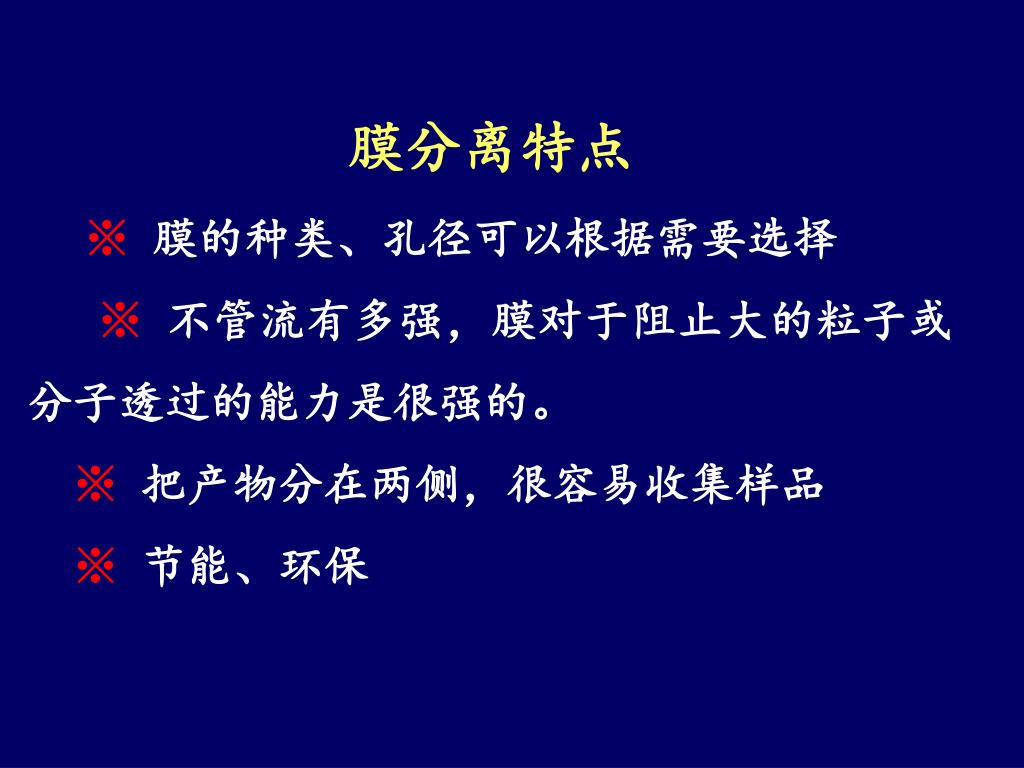 膜分离特点

※ 膜的种类、孔径可以根据需要选择

※ 不管流有多强，膜对于阻止大的粒子或分子透过的能力是很强的。

※ 把产物分在两侧，很容易收集样品

※ 节能、环保